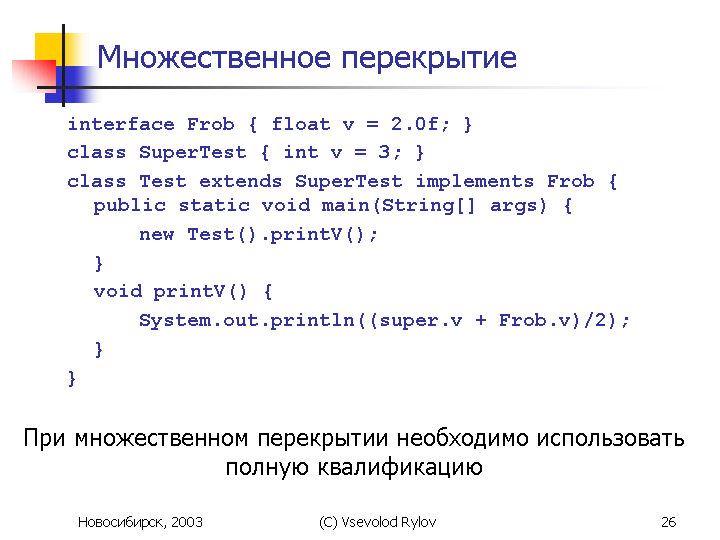 Множественное перекрытие

interface Frob { float v = 2.0f; }
class SuperTest { int v = 3; }
class Test extends SuperTest implements Frob {
public static void main(String[] args) {
new Test().printV();
}
void printV() {
System.out.println((super.v + Frob.v)/2);
}
}

При множественном перекрытии необходимо использовать полную квалификацию

Новосибирск, 2003

(C) Vsevolod Rylov

26